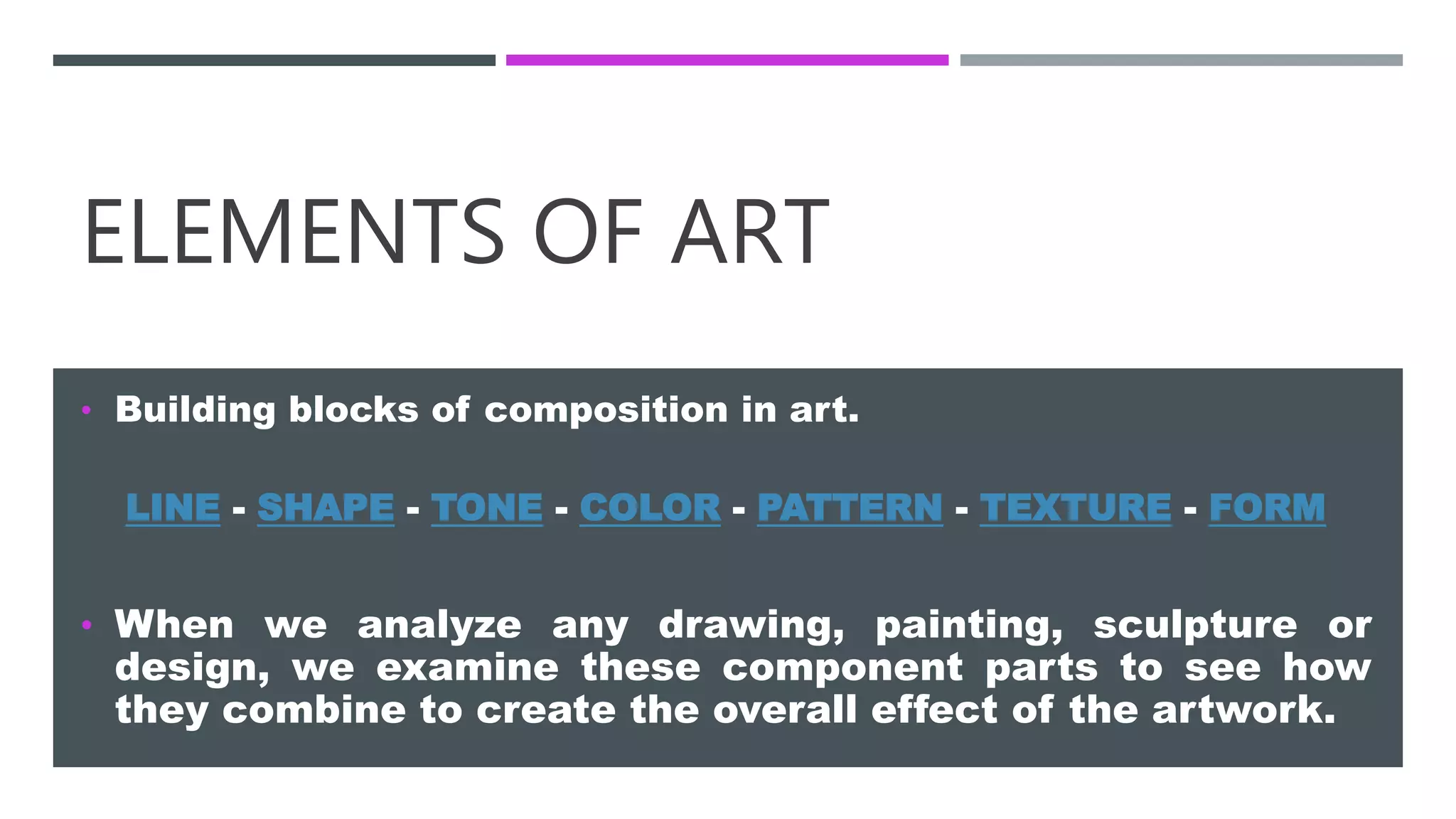 ELEMENTS OF ART

• Building blocks of composition in art.

LINE - SHAPE - TONE - COLOR - PATTERN - TEXTURE - FORM

• When we analyze any drawing, painting, sculpture or design, we examine these component parts to see how they combine to create the overall effect of the artwork.